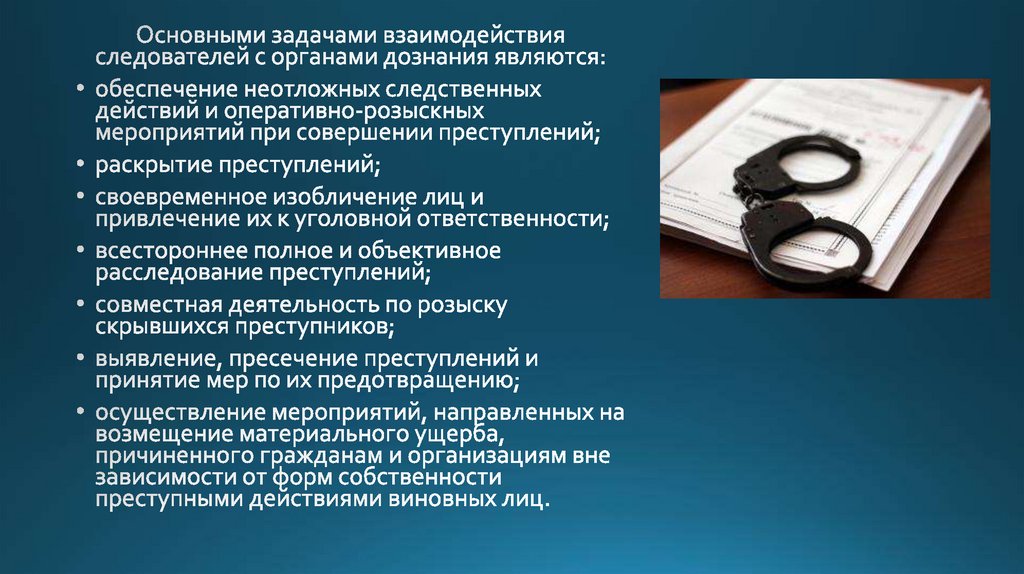 Основными задачами взаимодействия следователей с органами дознания являются:

• обеспечение неотложных следственных действий и оперативно-розыскных мероприятий при совершении преступлений;
• раскрытие преступлений;
• своевременное изобличение лиц и привлечение их к уголовной ответственности;
• всестороннее полное и объективное расследование преступлений;
• совместная деятельность по розыску скрывшихся преступников;
• выявление, пресечение преступлений и принятие мер по их предотвращению;
• осуществление мероприятий, направленных на возмещение материального ущерба, причиненного гражданам и организациям вне зависимости от форм собственности преступными действиями виновных лиц.